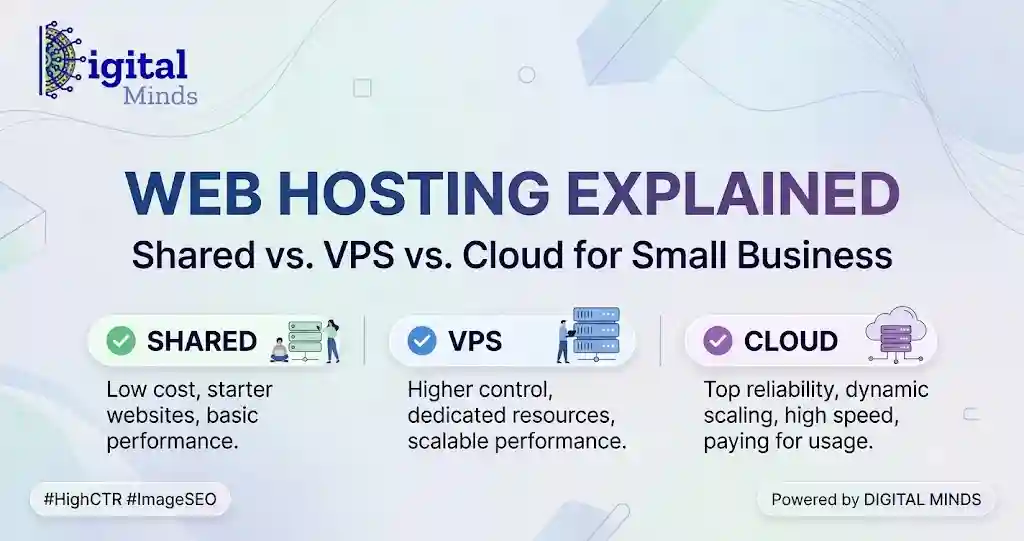 Digital Minds

WEB HOSTING EXPLAINED

Shared vs. VPS vs. Cloud for Small Business

SHARED

Low cost, starter websites, basic performance.

VPS

Higher control, dedicated resources, scalable performance.

CLOUD

Top reliability, dynamic scaling, high speed, paying for usage.

#HighCTR #ImageSEO

Powered by DIGITAL MINDS